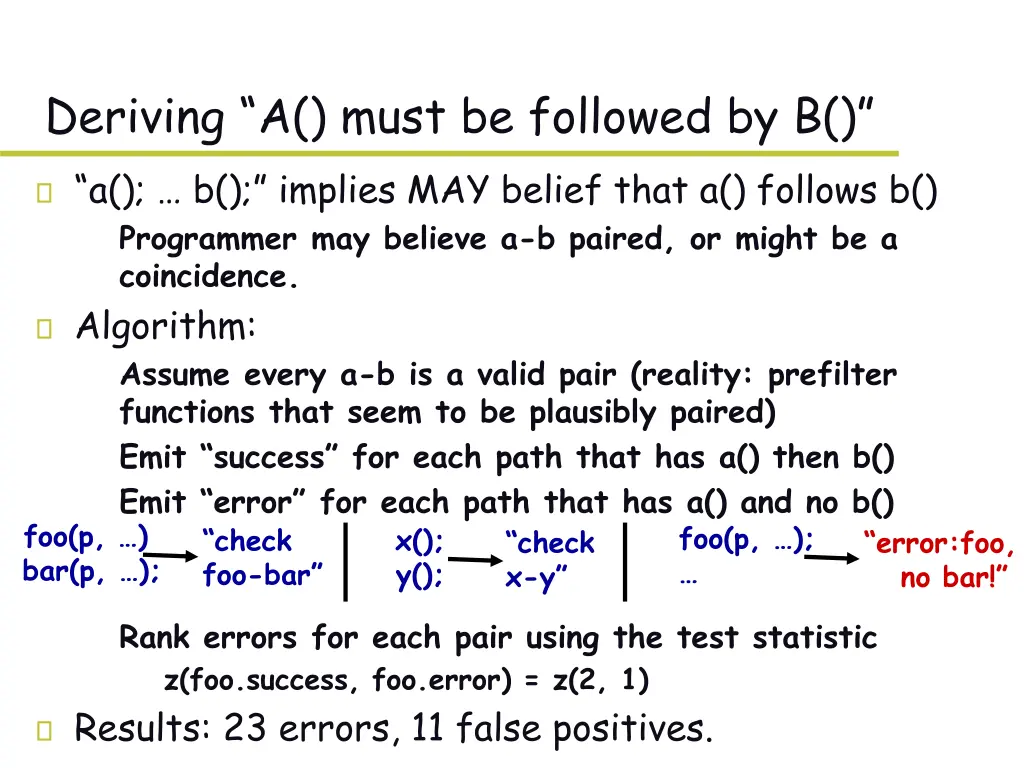 Deriving “A() must be followed by B()”

“a(); … b();” implies MAY belief that a() follows b()

Programmer may believe a-b paired, or might be a coincidence.

Algorithm:

Assume every a-b is a valid pair (reality: prefilter functions that seem to be plausibly paired)

Emit “success” for each path that has a() then b()

Emit “error” for each path that has a() and no b()

foo(p, …)
bar(p, …);

“check foo-bar”

x();
y();

“check x-y”

foo(p, …);
…

“error:foo, no bar!”

Rank errors for each pair using the test statistic

z(foo.success, foo.error) = z(2, 1)

Results: 23 errors, 11 false positives.